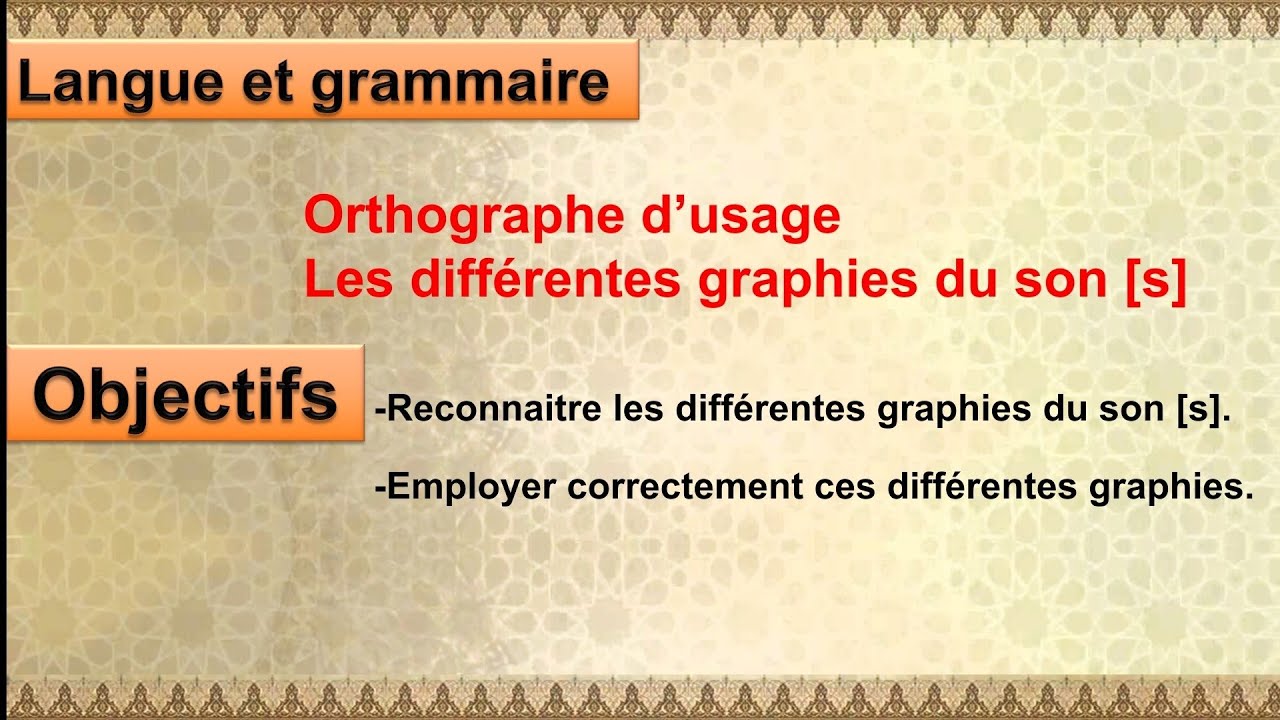 Langue et grammaire

Orthographe d’usage
Les différentes graphies du son [s]

Objectifs

-Reconnaitre les différentes graphies du son [s].

-Employer correctement ces différentes graphies.